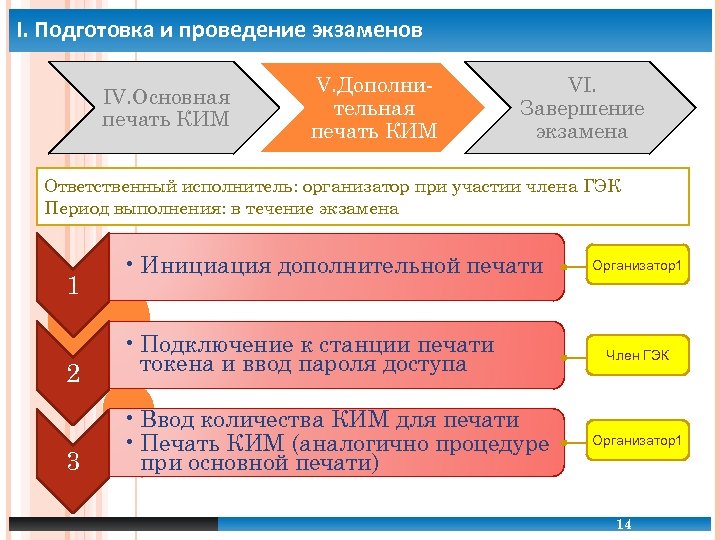 I. Подготовка и проведение экзаменов

IV.Основная печать КИМ

V.Дополнительная печать КИМ

VI. Завершение экзамена

Ответственный исполнитель: организатор при участии члена ГЭК
Период выполнения: в течение экзамена

1

• Инициация дополнительной печати

Организатор1

2

• Подключение к станции печати токена и ввод пароля доступа

Член ГЭК

3

• Ввод количества КИМ для печати
• Печать КИМ (аналогично процедуре при основной печати)

Организатор1

14